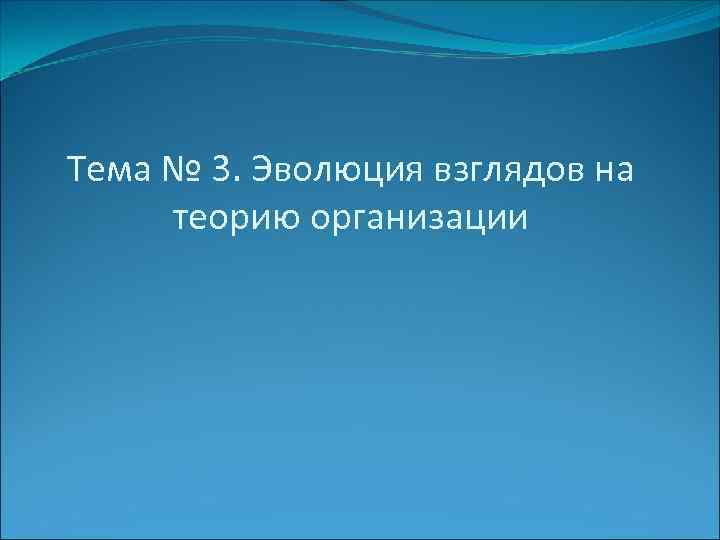 Тема № 3. Эволюция взглядов на теорию организации